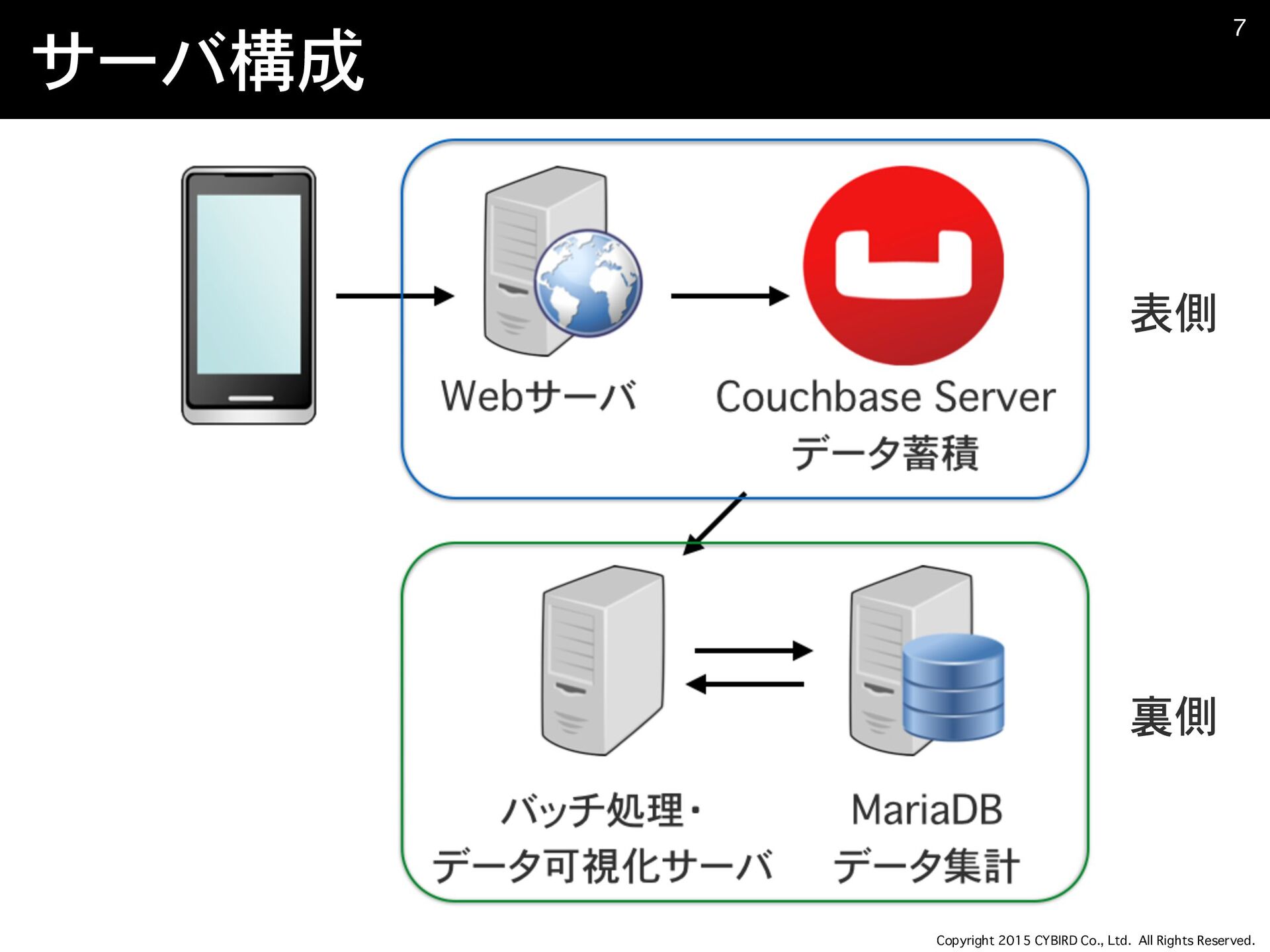 サーバ構成

7

Webサーバ

Couchbase Server
データ蓄積

表側

バッチ処理・
データ可視化サーバ

MariaDB
データ集計

裏側

Copyright 2015 CYBIRD Co., Ltd. All Rights Reserved.